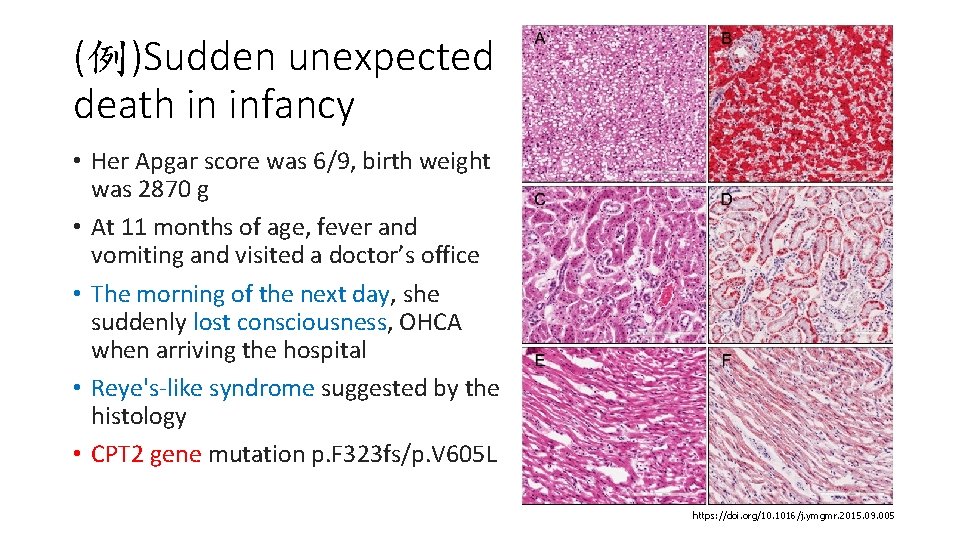 (例)Sudden unexpected death in infancy

• Her Apgar score was 6/9, birth weight was 2870 g
• At 11 months of age, fever and vomiting and visited a doctor's office
• The morning of the next day, she suddenly lost consciousness, OHCA when arriving the hospital
• Reye's-like syndrome suggested by the histology
• CPT2 gene mutation p.F323fs/p.V605L

A
B
C
D
E
F

https://doi.org/10.1016/j.ymgmr.2015.09.005